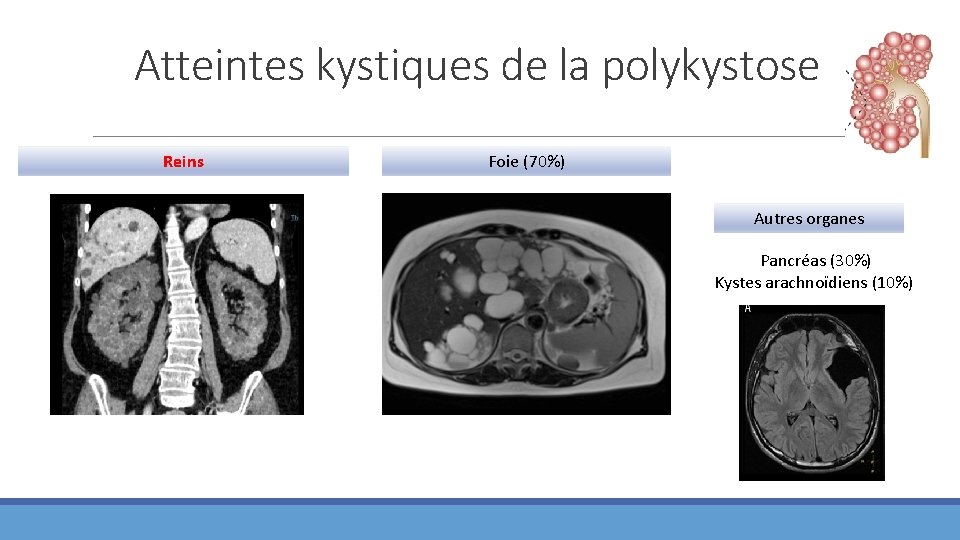 Atteintes kystiques de la polykystose

Reins

Foie (70%)

Autres organes

Pancréas (30%)
Kystes arachnoïdiens (10%)

A